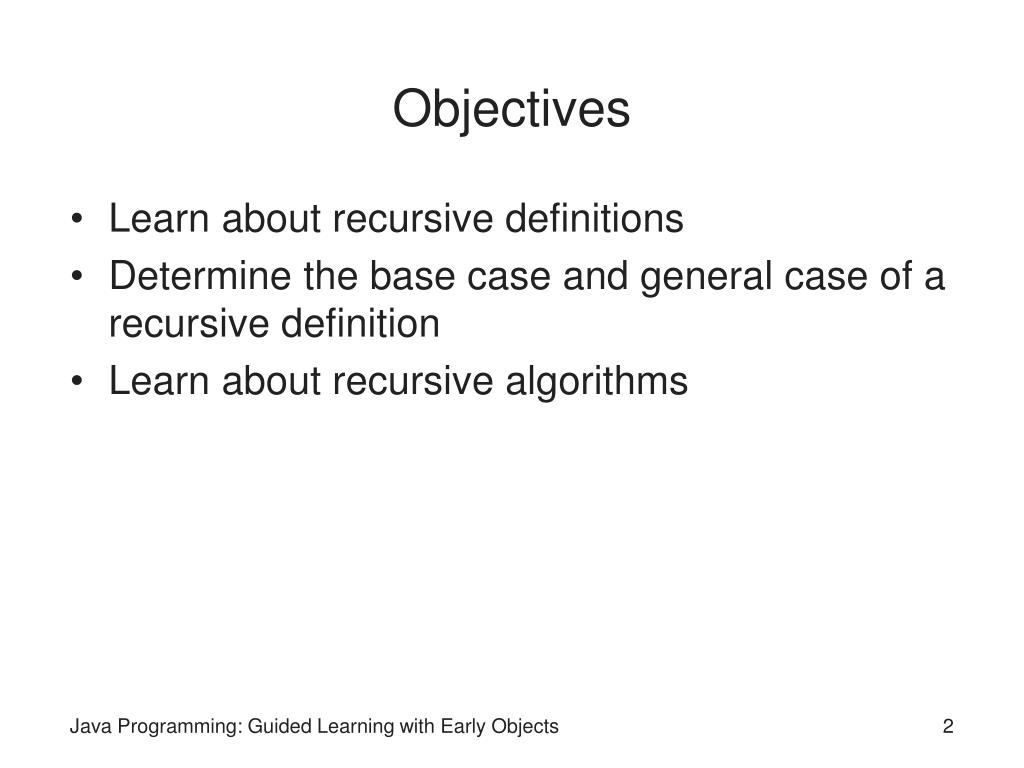 Objectives

• Learn about recursive definitions
• Determine the base case and general case of a recursive definition
• Learn about recursive algorithms

Java Programming: Guided Learning with Early Objects

2